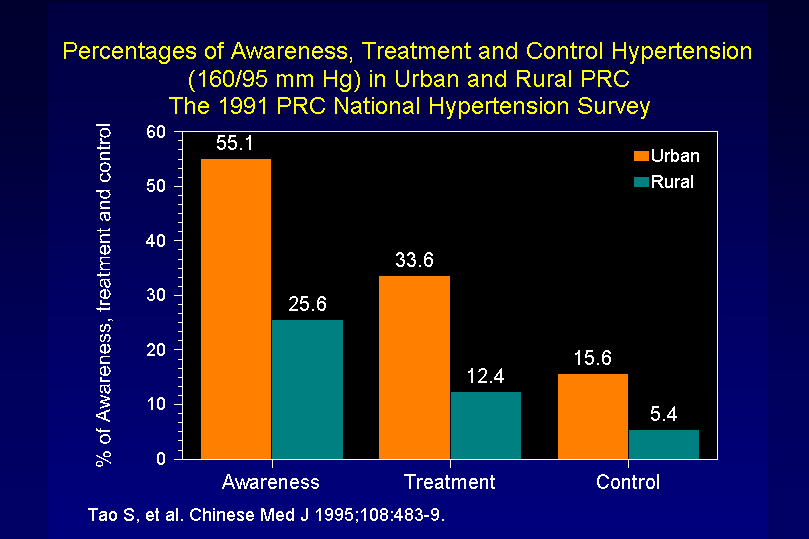 Percentages of Awareness, Treatment and Control Hypertension (160/95 mm Hg) in Urban and Rural PRC
The 1991 PRC National Hypertension Survey

% of Awareness, treatment and control

60
50
40
30
20
10
0

Urban
Rural

55.1
25.6
33.6
12.4
15.6
5.4

Awareness
Treatment
Control

Tao S, et al. Chinese Med J 1995;108:483-9.